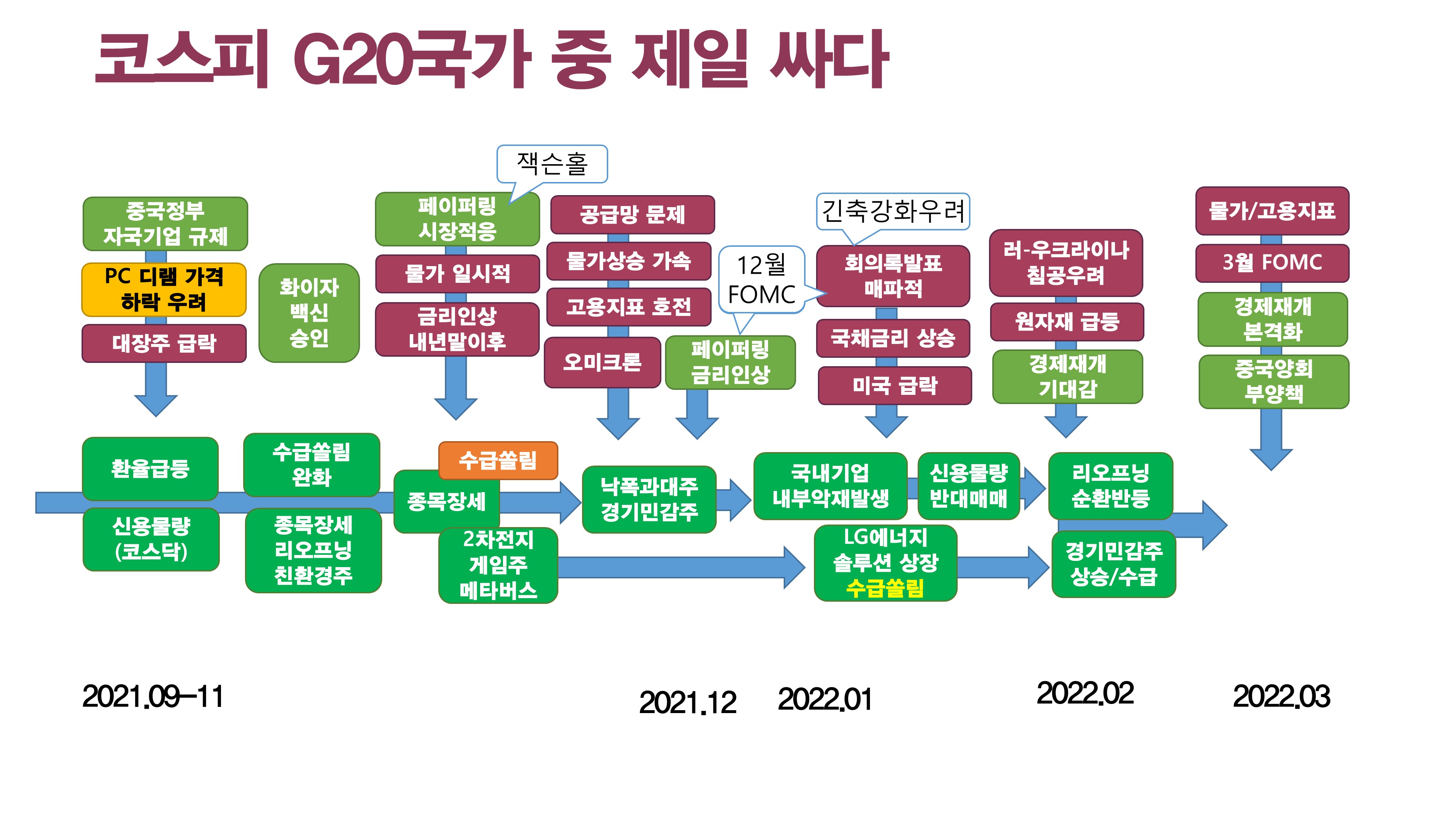 코스피 G20국가 중 제일 싸다

중국정부 자국기업 규제

PC 디램 가격 하락 우려

대장주 급락

화이자 백신 승인

잭슨홀

페이퍼링 시장적응

물가 일시적

금리인상 내년말이후

공급망 문제

물가상승 가속

고용지표 호전

오미크론

12월 FOMC

페이퍼링 금리인상

긴축강화우려

회의록발표 매파적

국채금리 상승

미국 급락

러-우크라이나 침공우려

원자재 급등

경제재개 기대감

물가/고용지표

3월 FOMC

경제재개 본격화

중국양회 부양책

환율급등

신용물량 (코스닥)

수급쏠림 완화

종목장세 리오프닝 친환경주

수급쏠림

종목장세

2차전지 게임주 메타버스

낙폭과대주 경기민감주

국내기업 내부악재발생

신용물량 반대매매

LG에너지 솔루션 상장 수급쏠림

리오프닝 순환반등

경기민감주 상승/수급

2021.09-11

2021.12

2022.01

2022.02

2022.03